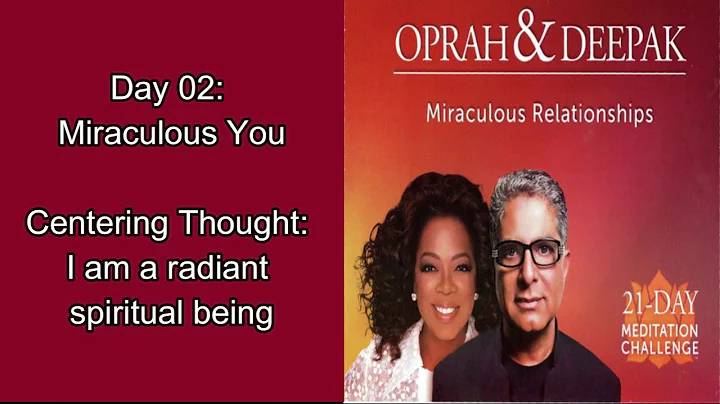 Day 02:
Miraculous You

Centering Thought:
I am a radiant spiritual being

OPRAH & DEEPAK

Miraculous Relationships

21-DAY
MEDITATION
CHALLENGE